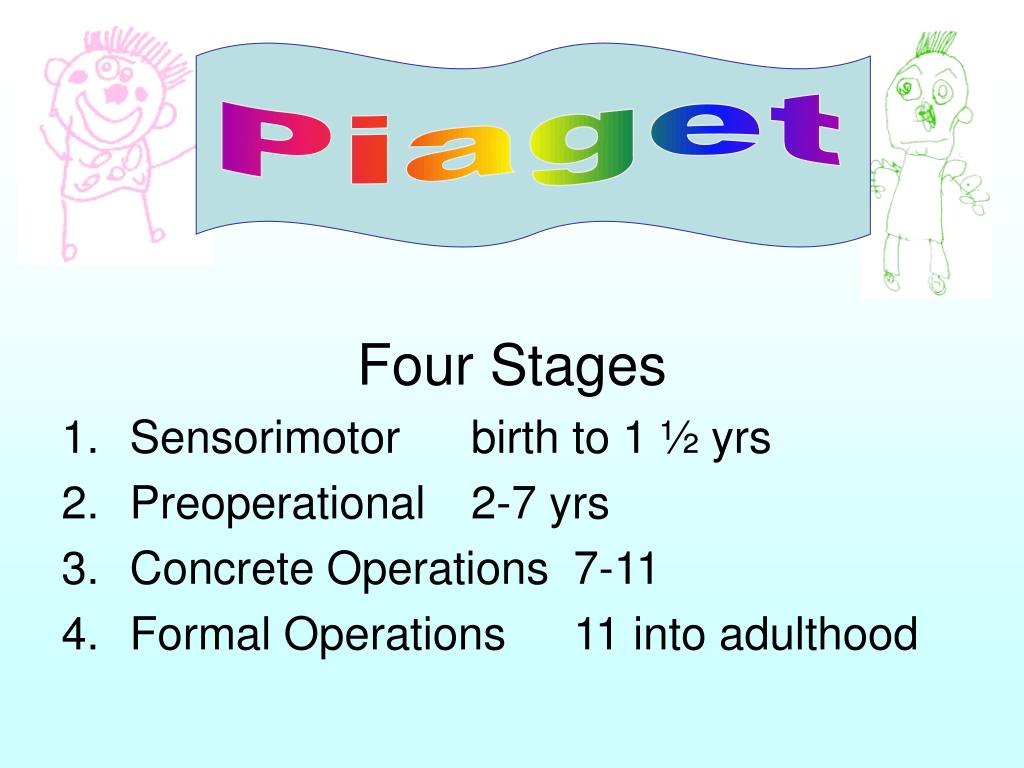 Piaget

Four Stages

1. Sensorimotor birth to 1 ½ yrs
2. Preoperational 2-7 yrs
3. Concrete Operations 7-11
4. Formal Operations 11 into adulthood